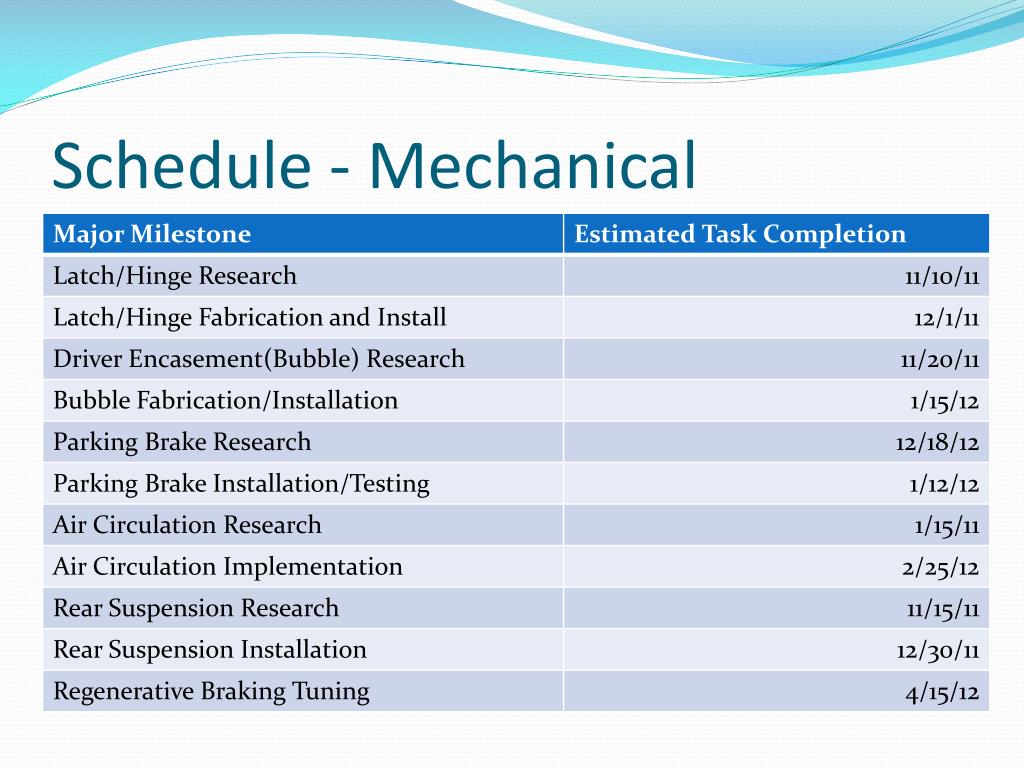 Schedule - Mechanical

| Major Milestone | Estimated Task Completion |
|---|---|
| Latch/Hinge Research | 11/10/11 |
| Latch/Hinge Fabrication and Install | 12/1/11 |
| Driver Encasement(Bubble) Research | 11/20/11 |
| Bubble Fabrication/Installation | 1/15/12 |
| Parking Brake Research | 12/18/12 |
| Parking Brake Installation/Testing | 1/12/12 |
| Air Circulation Research | 1/15/11 |
| Air Circulation Implementation | 2/25/12 |
| Rear Suspension Research | 11/15/11 |
| Rear Suspension Installation | 12/30/11 |
| Regenerative Braking Tuning | 4/15/12 |